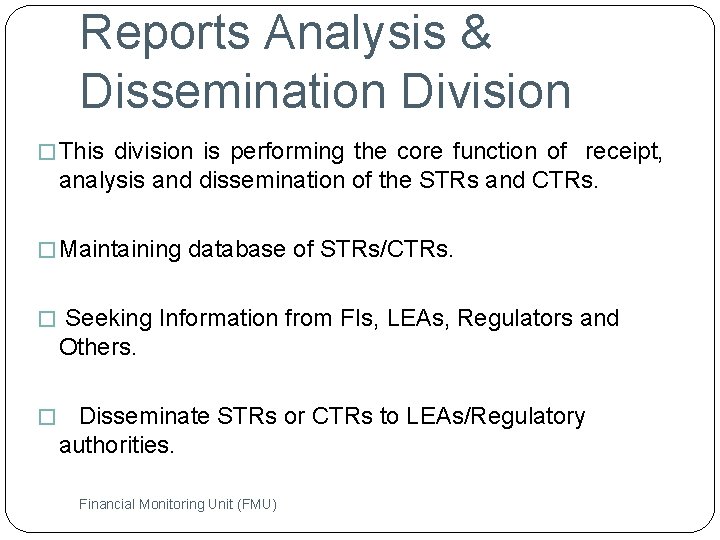 Reports Analysis & Dissemination Division

□ This division is performing the core function of receipt, analysis and dissemination of the STRs and CTRs.

□ Maintaining database of STRs/CTRs.

□ Seeking Information from FIs, LEAs, Regulators and Others.

□ Disseminate STRs or CTRs to LEAs/Regulatory authorities.

Financial Monitoring Unit (FMU)